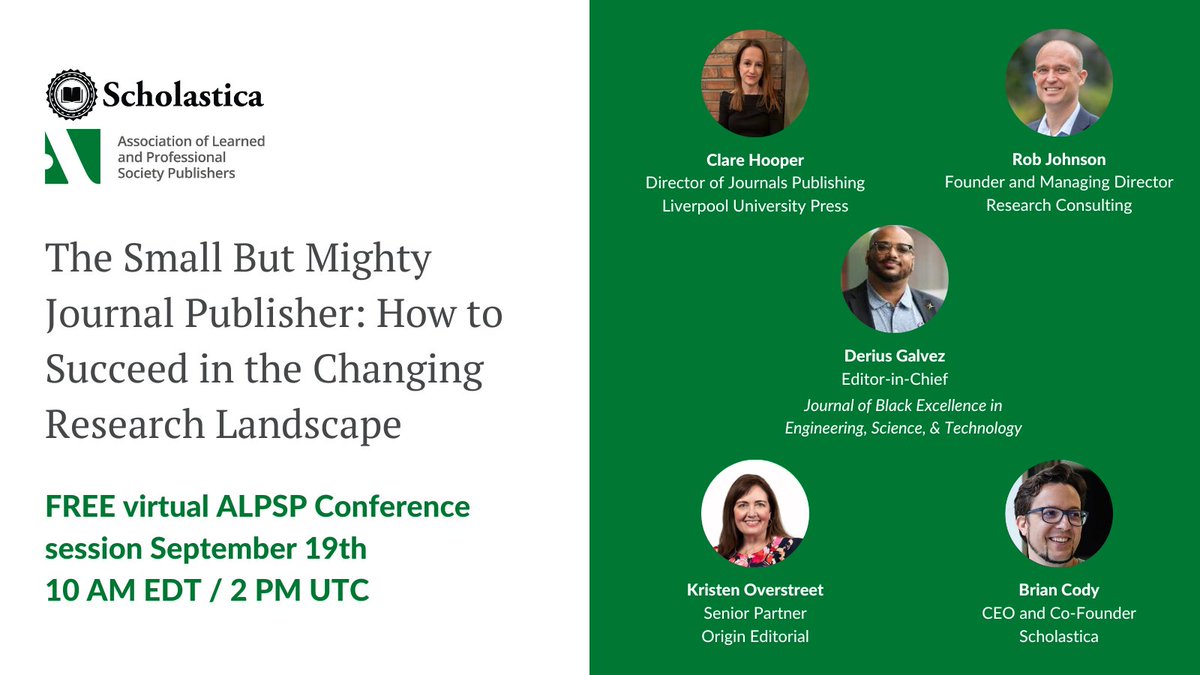 Scholastica

Association of Learned and Professional Society Publishers

The Small But Mighty Journal Publisher: How to Succeed in the Changing Research Landscape

FREE virtual ALPSP Conference session September 19th
10 AM EDT / 2 PM UTC

Clare Hooper
Director of Journals Publishing
Liverpool University Press

Rob Johnson
Founder and Managing Director
Research Consulting

Derius Galvez
Editor-in-Chief
Journal of Black Excellence in Engineering, Science, & Technology

Kristen Overstreet
Senior Partner
Origin Editorial

Brian Cody
CEO and Co-Founder
Scholastica